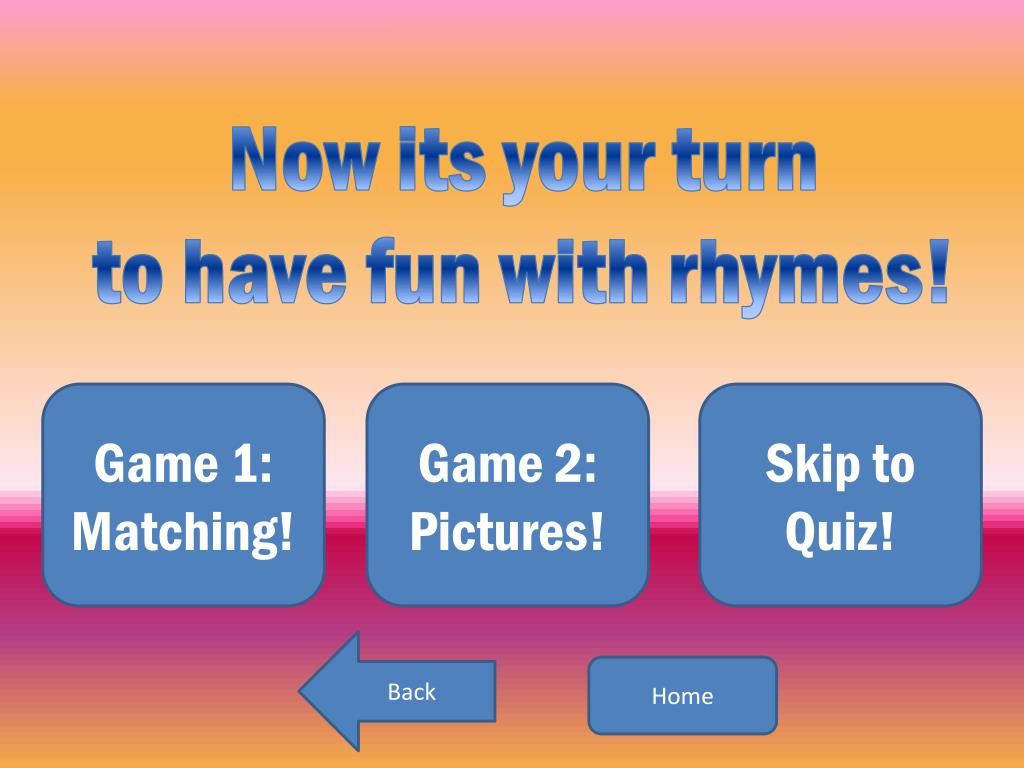 Now its your turn to have fun with rhymes!

Game 1: Matching!

Game 2: Pictures!

Skip to Quiz!

Back

Home